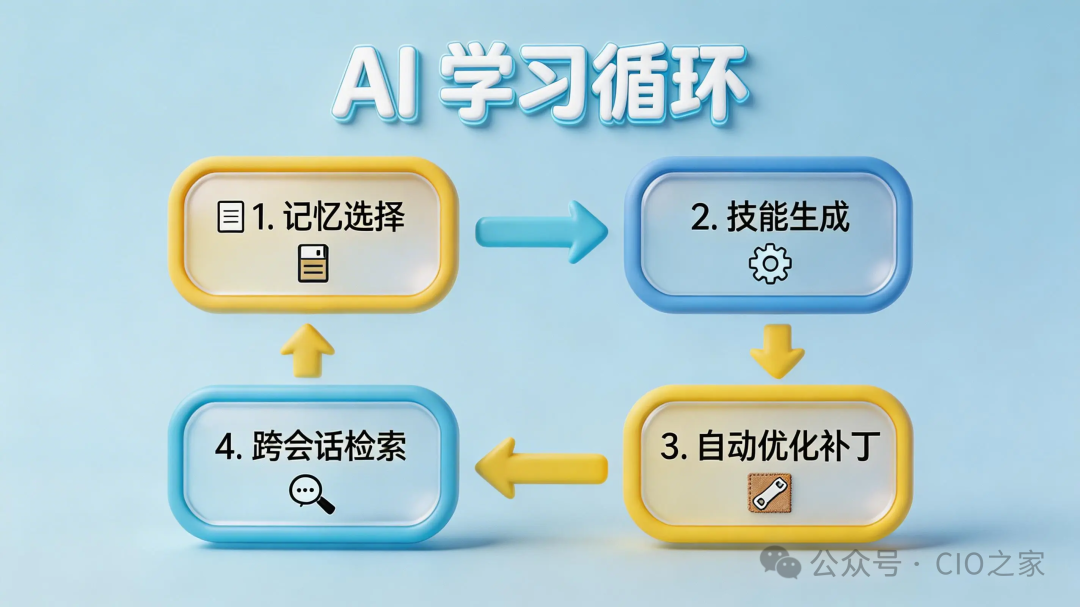 AI 学习循环

1. 记忆选择

2. 技能生成

3. 自动优化补丁

4. 跨会话检索

公众号 · CIO之家